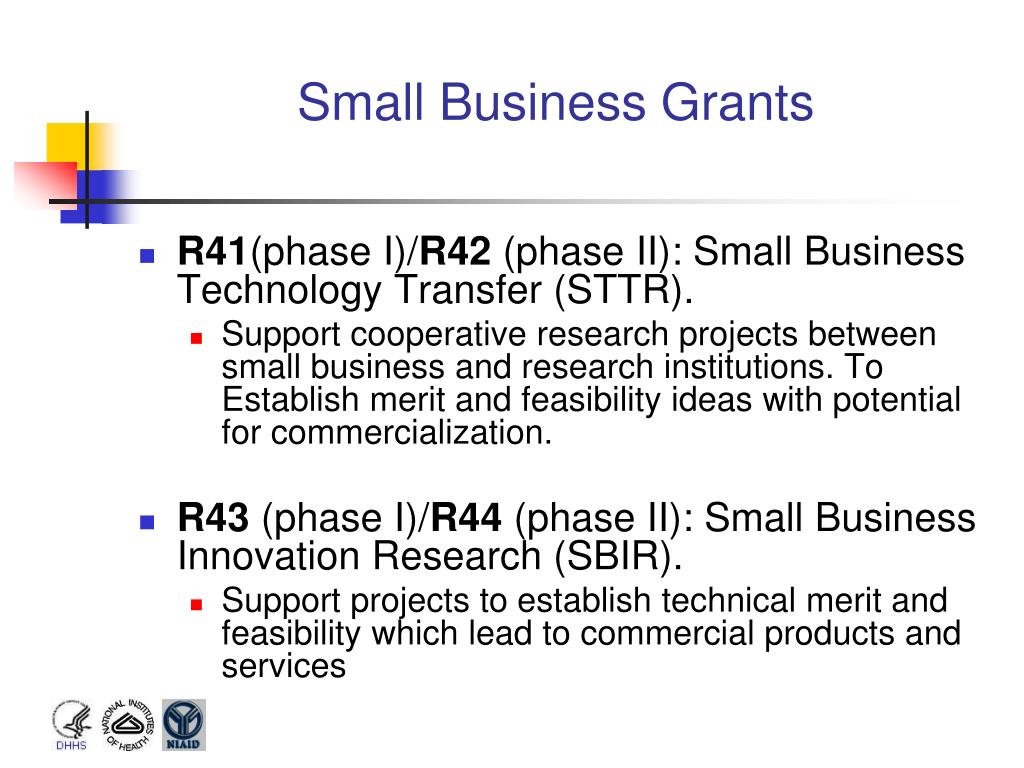 Small Business Grants

R41(phase I)/R42 (phase II): Small Business Technology Transfer (STTR).

Support cooperative research projects between small business and research institutions. To Establish merit and feasibility ideas with potential for commercialization.

R43 (phase I)/R44 (phase II): Small Business Innovation Research (SBIR).

Support projects to establish technical merit and feasibility which lead to commercial products and services

DHHS NATIONAL INSTITUTES OF HEALTH NIAID